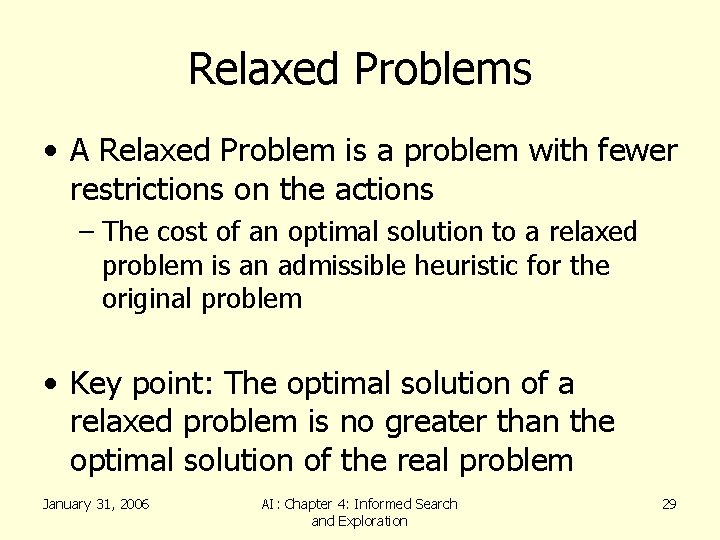 Relaxed Problems

• A Relaxed Problem is a problem with fewer restrictions on the actions

– The cost of an optimal solution to a relaxed problem is an admissible heuristic for the original problem

• Key point: The optimal solution of a relaxed problem is no greater than the optimal solution of the real problem

January 31, 2006

AI: Chapter 4: Informed Search and Exploration

29